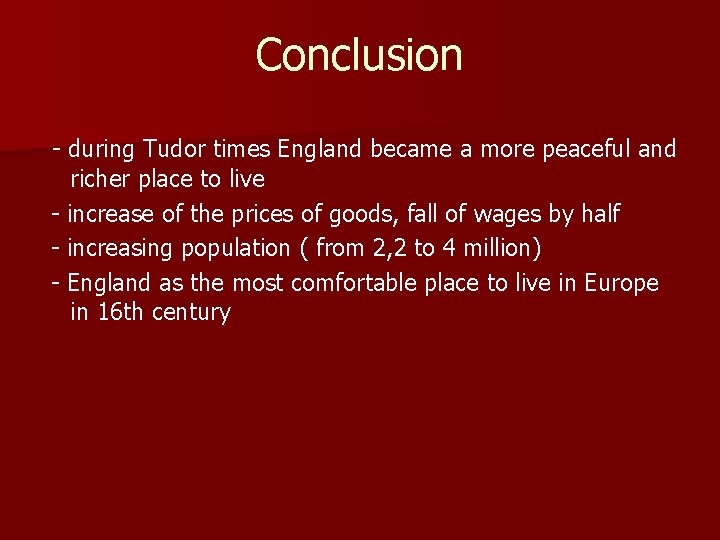 Conclusion

- during Tudor times England became a more peaceful and richer place to live

- increase of the prices of goods, fall of wages by half

- increasing population ( from 2,2 to 4 million)

- England as the most comfortable place to live in Europe in 16th century